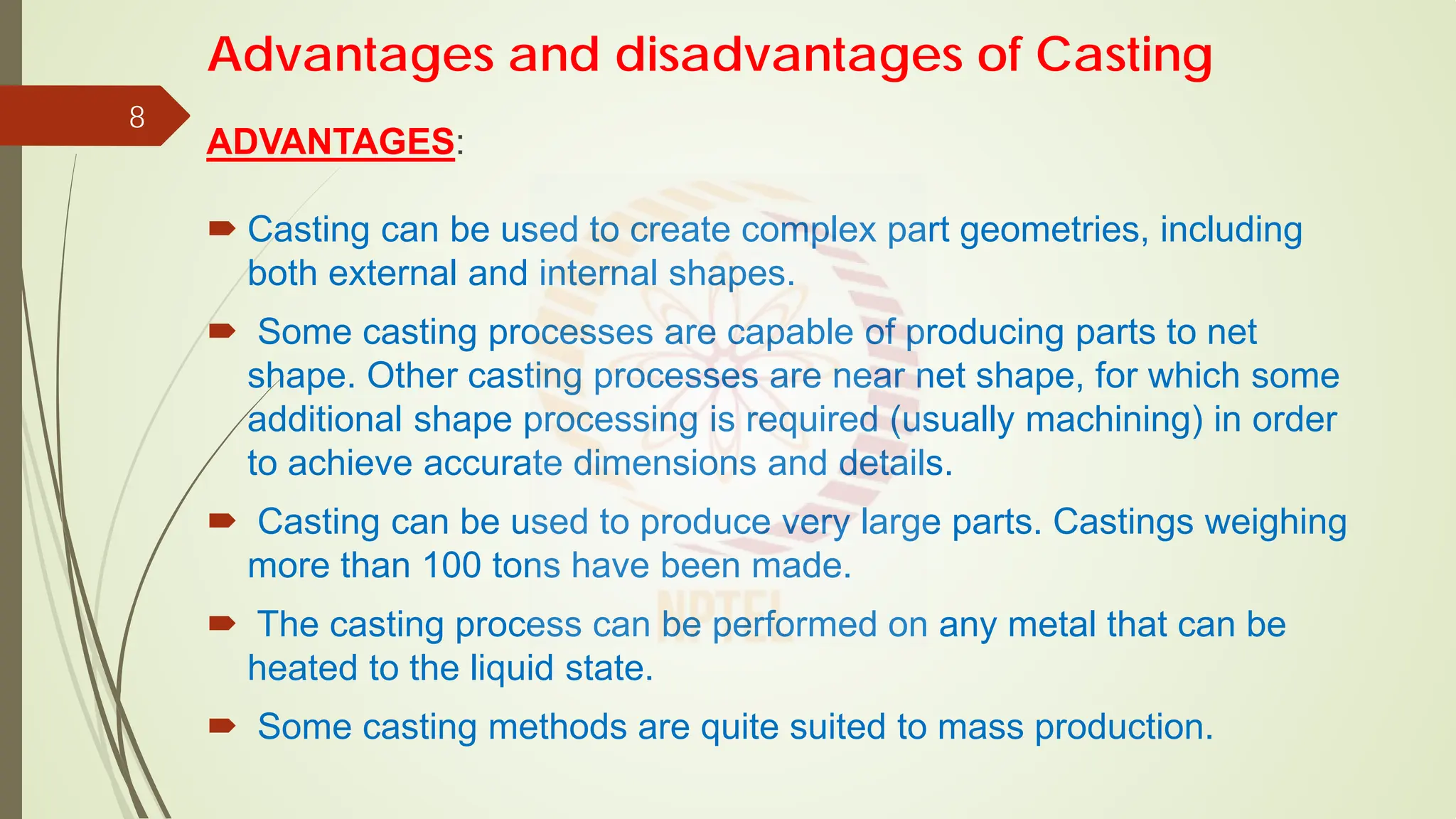 Advantages and disadvantages of Casting

8

ADVANTAGES:

Casting can be used to create complex part geometries, including both external and internal shapes.

Some casting processes are capable of producing parts to net shape. Other casting processes are near net shape, for which some additional shape processing is required (usually machining) in order to achieve accurate dimensions and details.

Casting can be used to produce very large parts. Castings weighing more than 100 tons have been made.

The casting process can be performed on any metal that can be heated to the liquid state.

Some casting methods are quite suited to mass production.

NPTEL